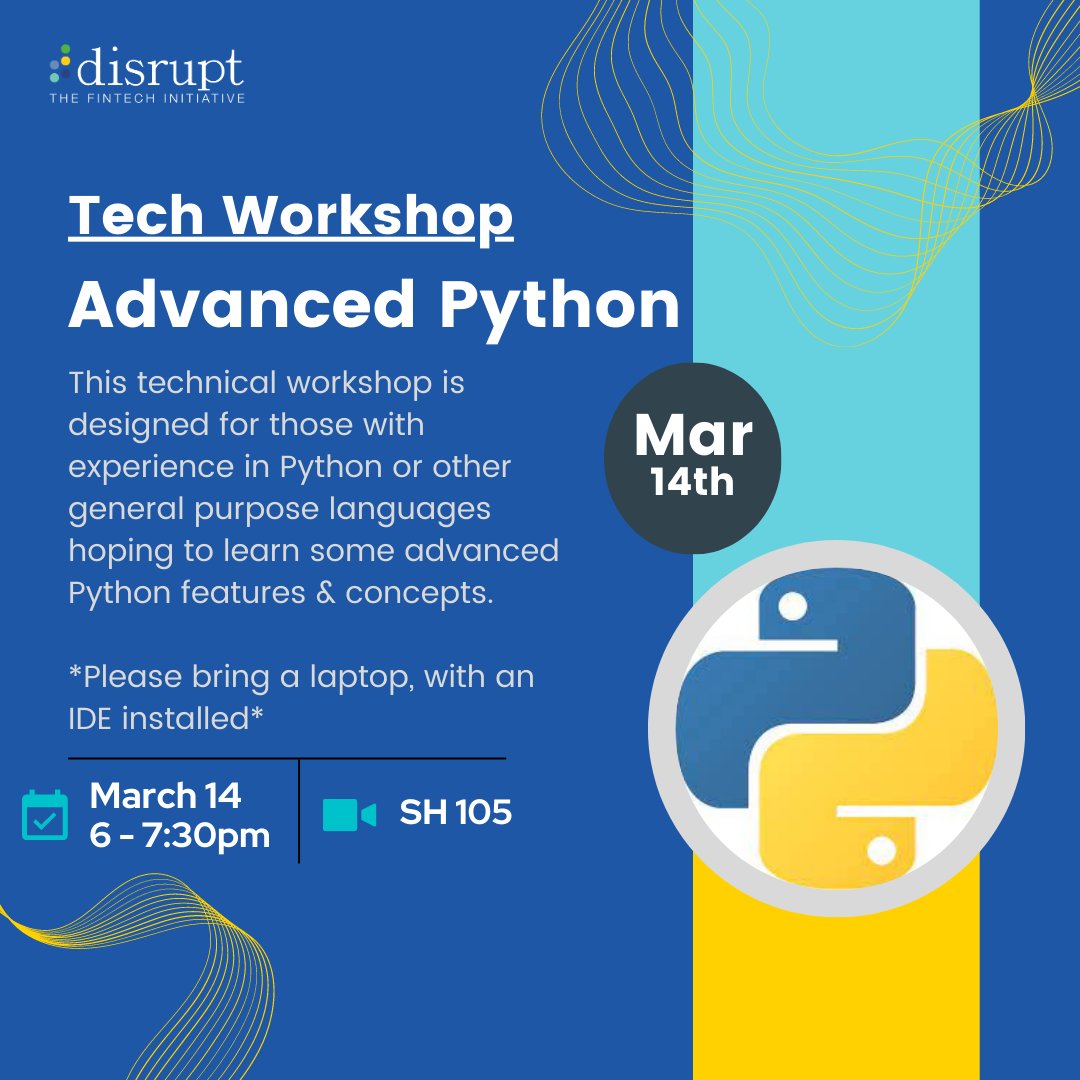 disrupt
THE FINTECH INITIATIVE

Tech Workshop

Advanced Python

This technical workshop is designed for those with experience in Python or other general purpose languages hoping to learn some advanced Python features & concepts.

*Please bring a laptop, with an IDE installed*

Mar
14th

March 14
6 - 7:30pm

SH 105